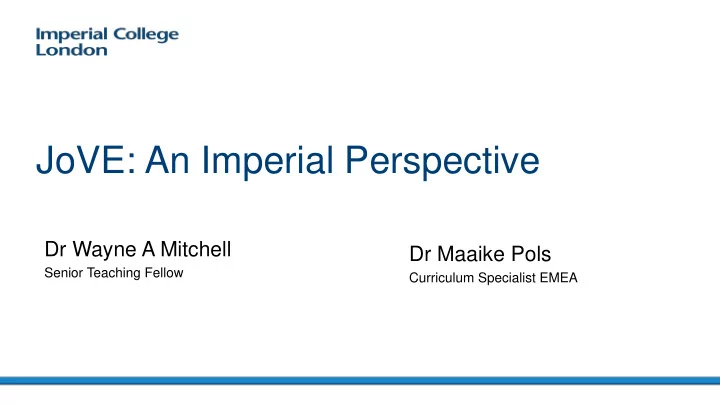 Imperial College London

JoVE: An Imperial Perspective

Dr Wayne A Mitchell
Senior Teaching Fellow

Dr Maaike Pols
Curriculum Specialist EMEA